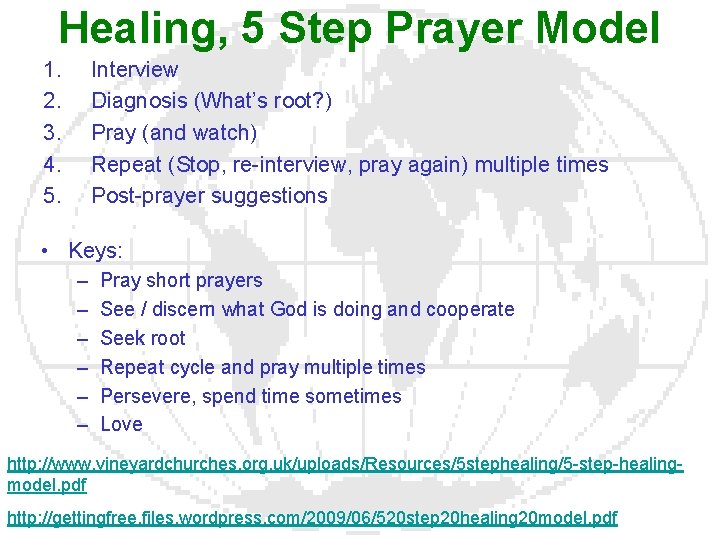 Healing, 5 Step Prayer Model

1. Interview
2. Diagnosis (What's root?)
3. Pray (and watch)
4. Repeat (Stop, re-interview, pray again) multiple times
5. Post-prayer suggestions

• Keys:
– Pray short prayers
– See / discern what God is doing and cooperate
– Seek root
– Repeat cycle and pray multiple times
– Persevere, spend time sometimes
– Love

http://www.vineyardchurches.org.uk/uploads/Resources/5stephealing/5-step-healing-model.pdf

http://gettingfree.files.wordpress.com/2009/06/520step20healing20model.pdf